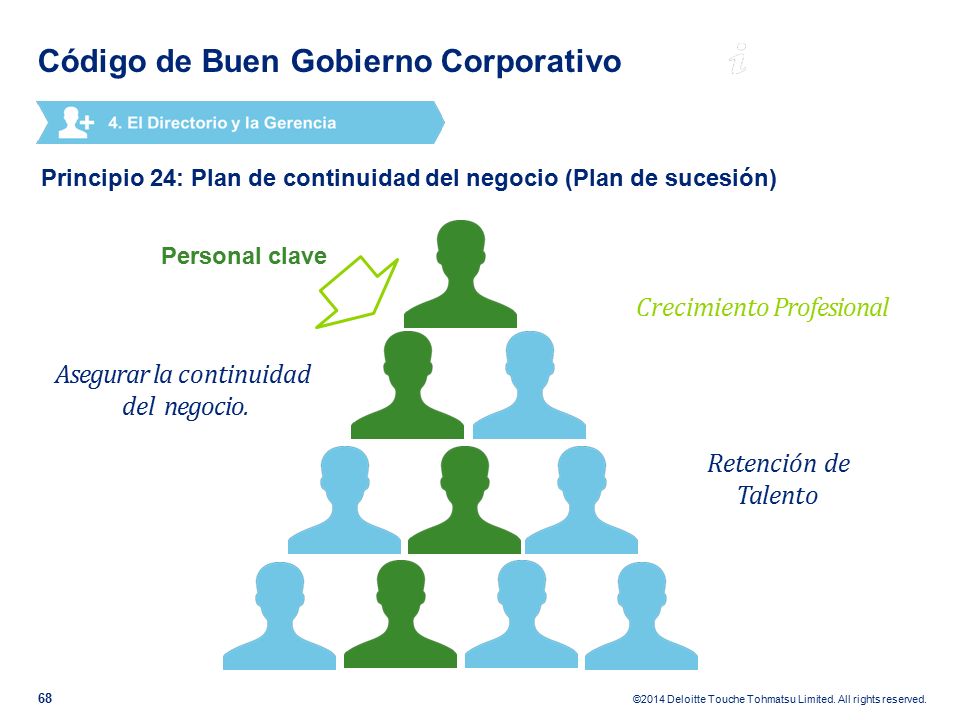 Código de Buen Gobierno Corporativo

4. El Directorio y la Gerencia

Principio 24: Plan de continuidad del negocio (Plan de sucesión)

Personal clave

Crecimiento Profesional

Asegurar la continuidad del negocio.

Retención de Talento

68

©2014 Deloitte Touche Tohmatsu Limited. All rights reserved.